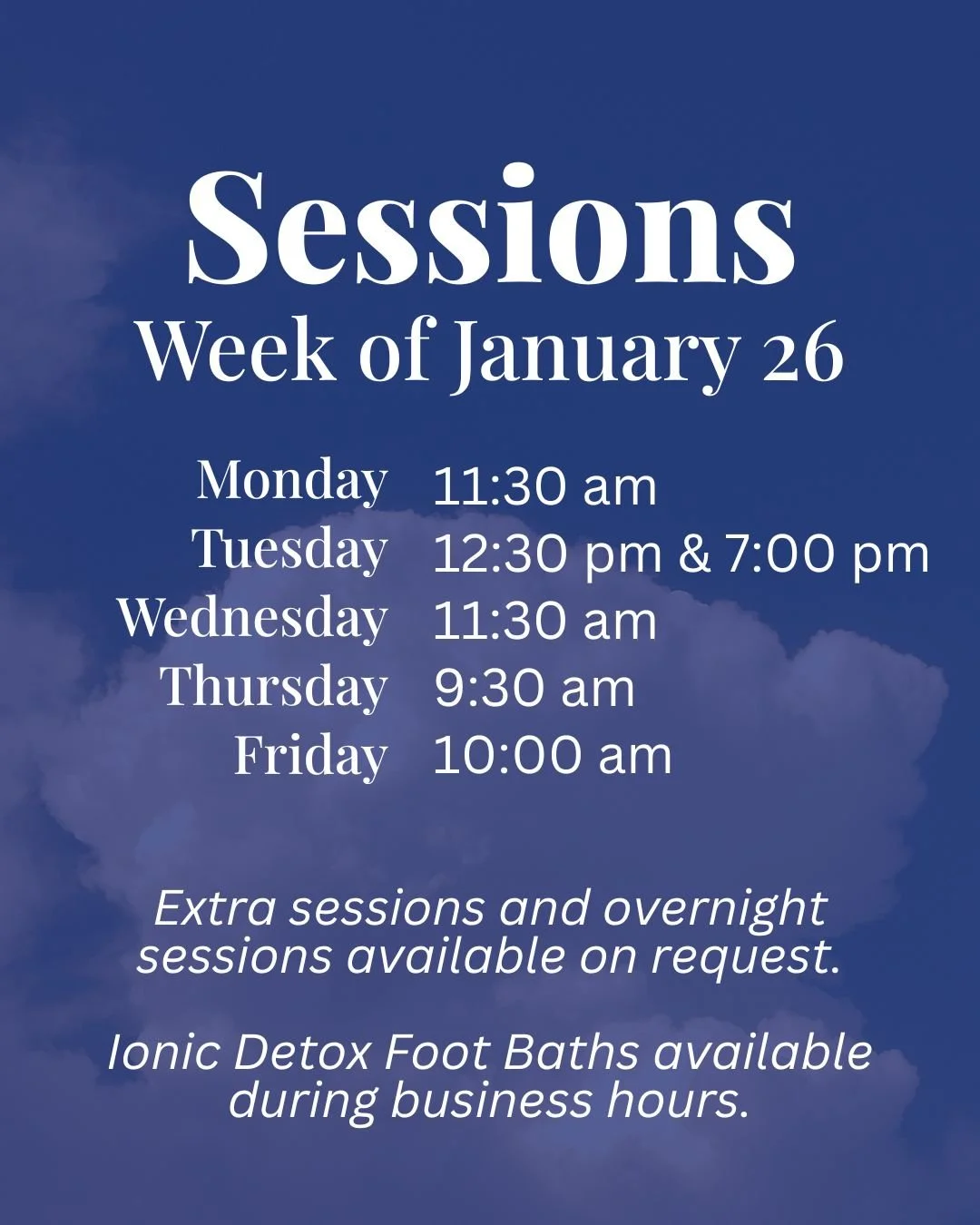 Sessions
Week of January 26

Monday 11:30 am
Tuesday 12:30 pm & 7:00 pm
Wednesday 11:30 am
Thursday 9:30 am
Friday 10:00 am

Extra sessions and overnight sessions available on request.

Ionic Detox Foot Baths available during business hours.